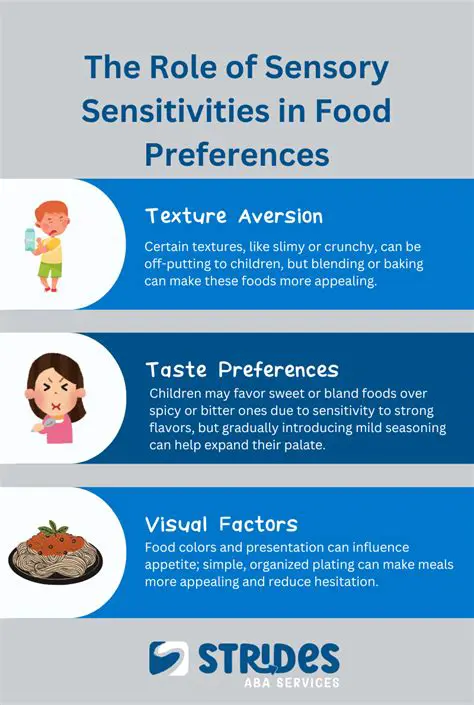 The Role of Sensory Sensitivities in Food Preferences

Texture Aversion

Certain textures, like slimy or crunchy, can be off-putting to children, but blending or baking can make these foods more appealing.

Taste Preferences

Children may favor sweet or bland foods over spicy or bitter ones due to sensitivity to strong flavors, but gradually introducing mild seasoning can help expand their palate.

Visual Factors

Food colors and presentation can influence appetite; simple, organized plating can make meals more appealing and reduce hesitation.

STRIDES
ABA SERVICES